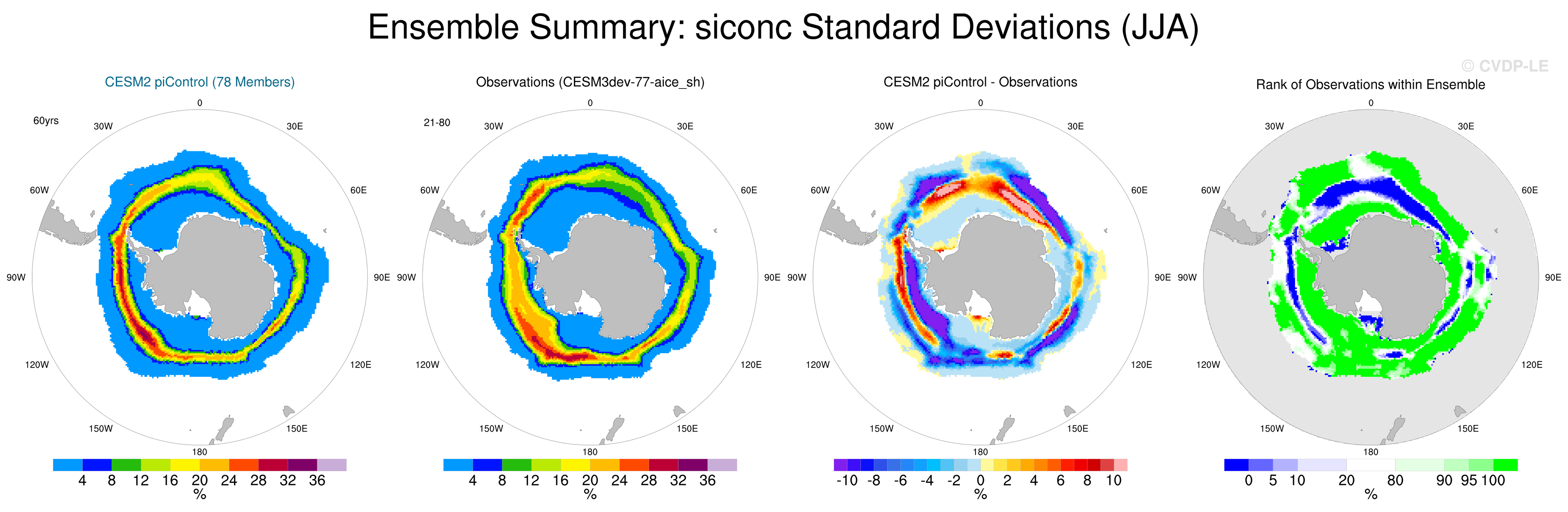 Ensemble Summary: siconc Standard Deviations (JJA)

© CVDP-LE

CESM2 piControl (78 Members)

60yrs

0
30W
30E
60W
60E
90W
90E
120W
120E
150W
150E
180

4 8 12 16 20 24 28 32 36
%

Observations (CESM3dev-77-aice_sh)

21-80

0
30W
30E
60W
60E
90W
90E
120W
120E
150W
150E
180

4 8 12 16 20 24 28 32 36
%

CESM2 piControl - Observations

0
30W
30E
60W
60E
90W
90E
120W
120E
150W
150E
180

-10 -8 -6 -4 -2 0 2 4 6 8 10
%

Rank of Observations within Ensemble

0
30W
30E
60W
60E
90W
90E
120W
120E
150W
150E
180

0 5 10 20 80 90 95 100
%